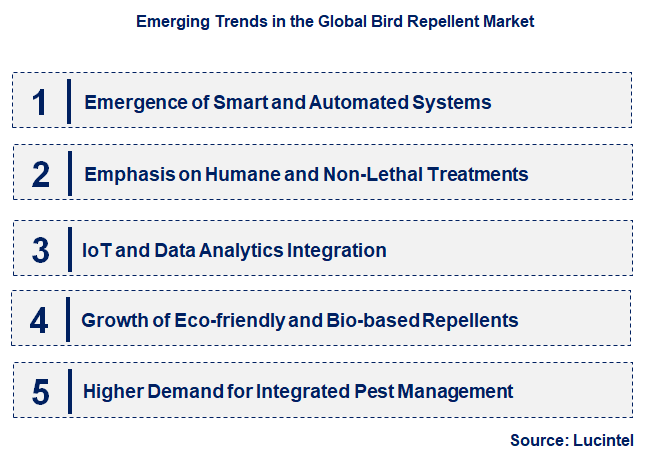 Emerging Trends in the Global Bird Repellent Market

1 Emergence of Smart and Automated Systems

2 Emphasis on Humane and Non-Lethal Treatments

3 IoT and Data Analytics Integration

4 Growth of Eco-friendly and Bio-based Repellents

5 Higher Demand for Integrated Pest Management

Source: Lucintel